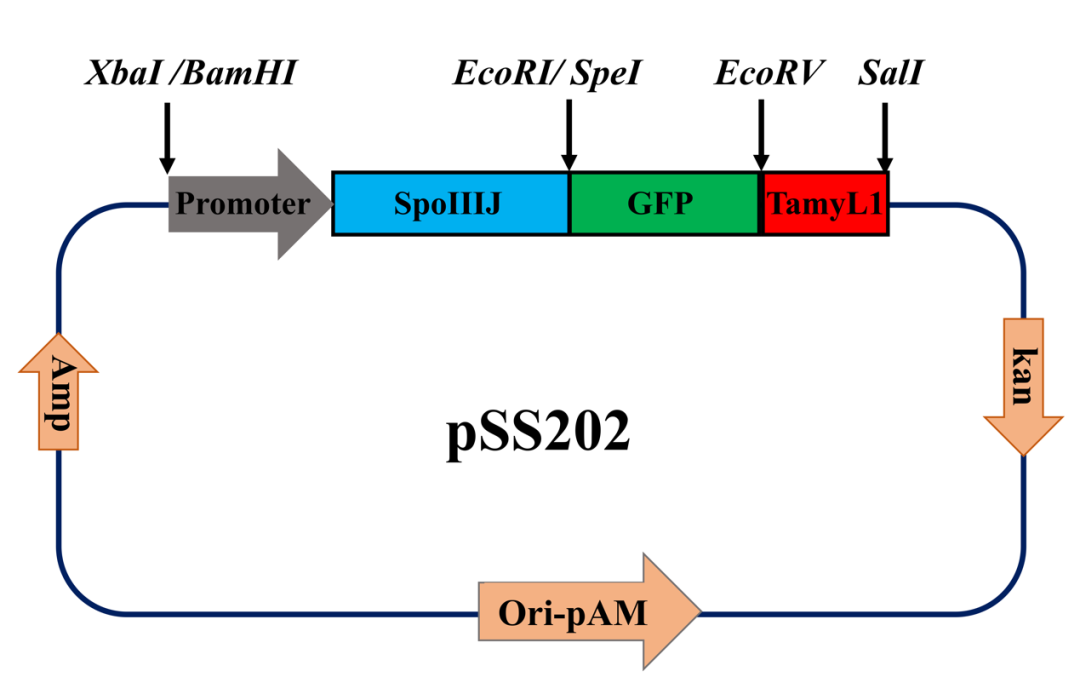 XbaI /BamHI
EcoRI/ SpeI
EcoRV
SalI

Promoter
SpoIIIJ
GFP
TamyL1

Amp
kan

pSS202

Ori-pAM